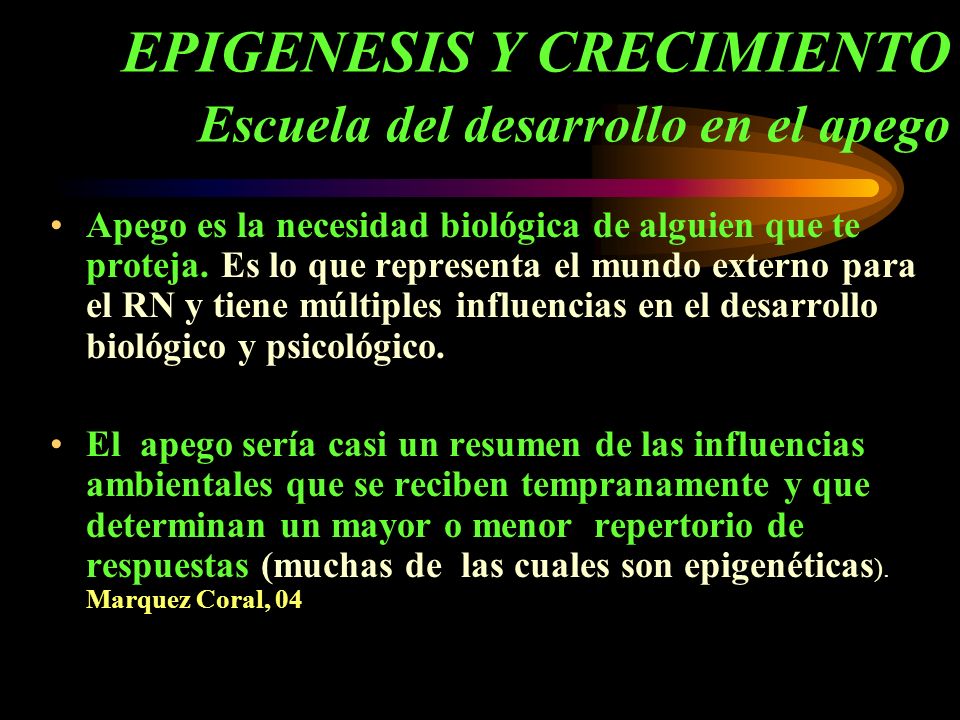 EPIGENESIS Y CRECIMIENTO
Escuela del desarrollo en el apego

• Apego es la necesidad biológica de alguien que te proteja. Es lo que representa el mundo externo para el RN y tiene múltiples influencias en el desarrollo biológico y psicológico.

• El apego sería casi un resumen de las influencias ambientales que se reciben tempranamente y que determinan un mayor o menor repertorio de respuestas (muchas de las cuales son epigenéticas). Marquez Coral, 04